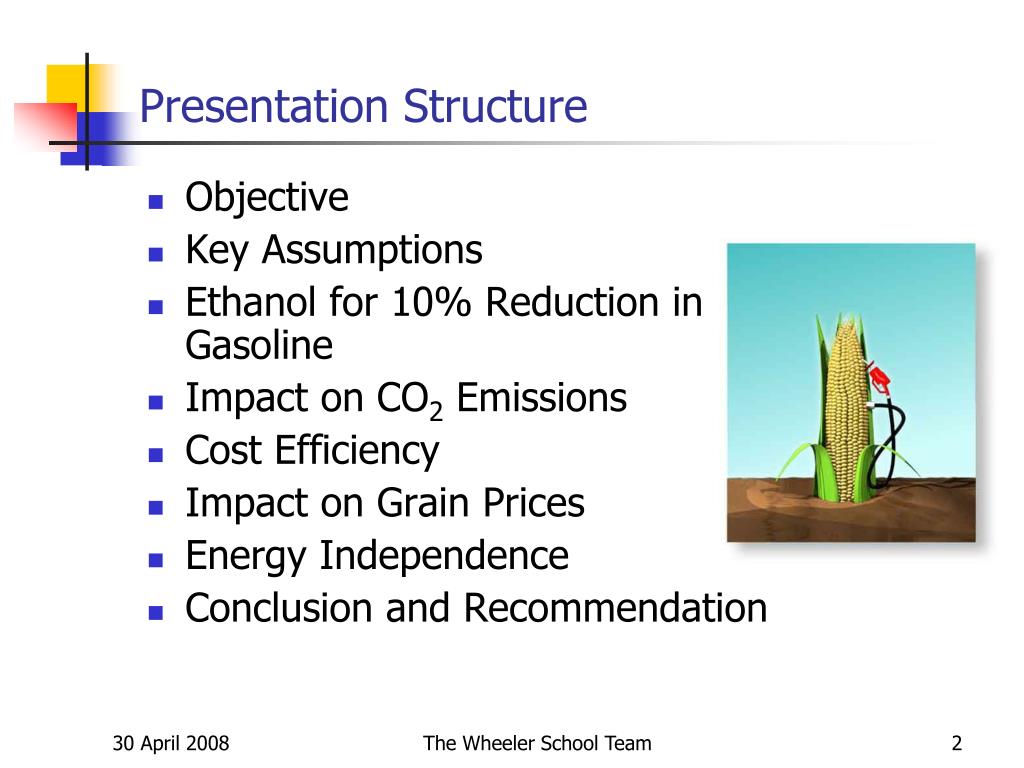 Presentation Structure

- Objective
- Key Assumptions
- Ethanol for 10% Reduction in Gasoline
- Impact on $CO_2$ Emissions
- Cost Efficiency
- Impact on Grain Prices
- Energy Independence
- Conclusion and Recommendation

30 April 2008

The Wheeler School Team

2